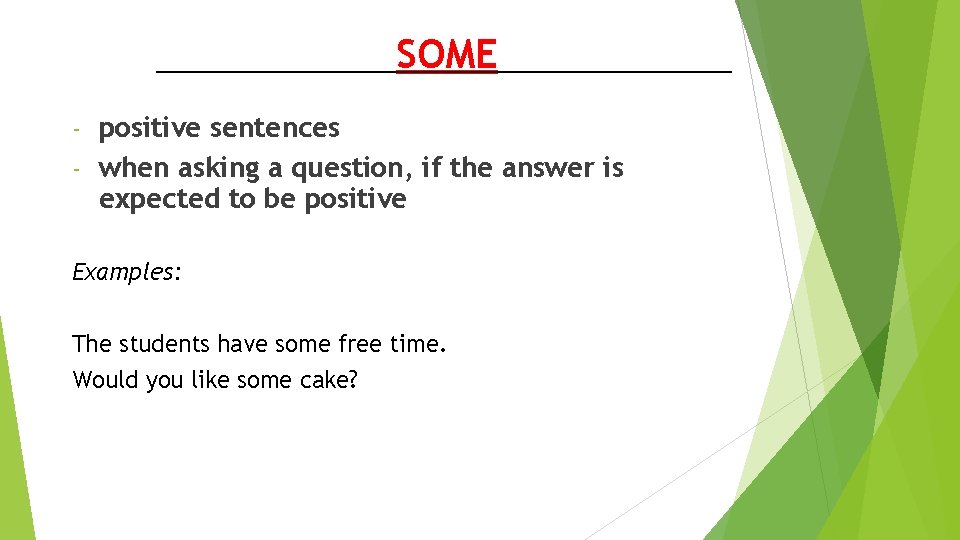 SOME

- positive sentences
- when asking a question, if the answer is expected to be positive

Examples:

The students have some free time.
Would you like some cake?